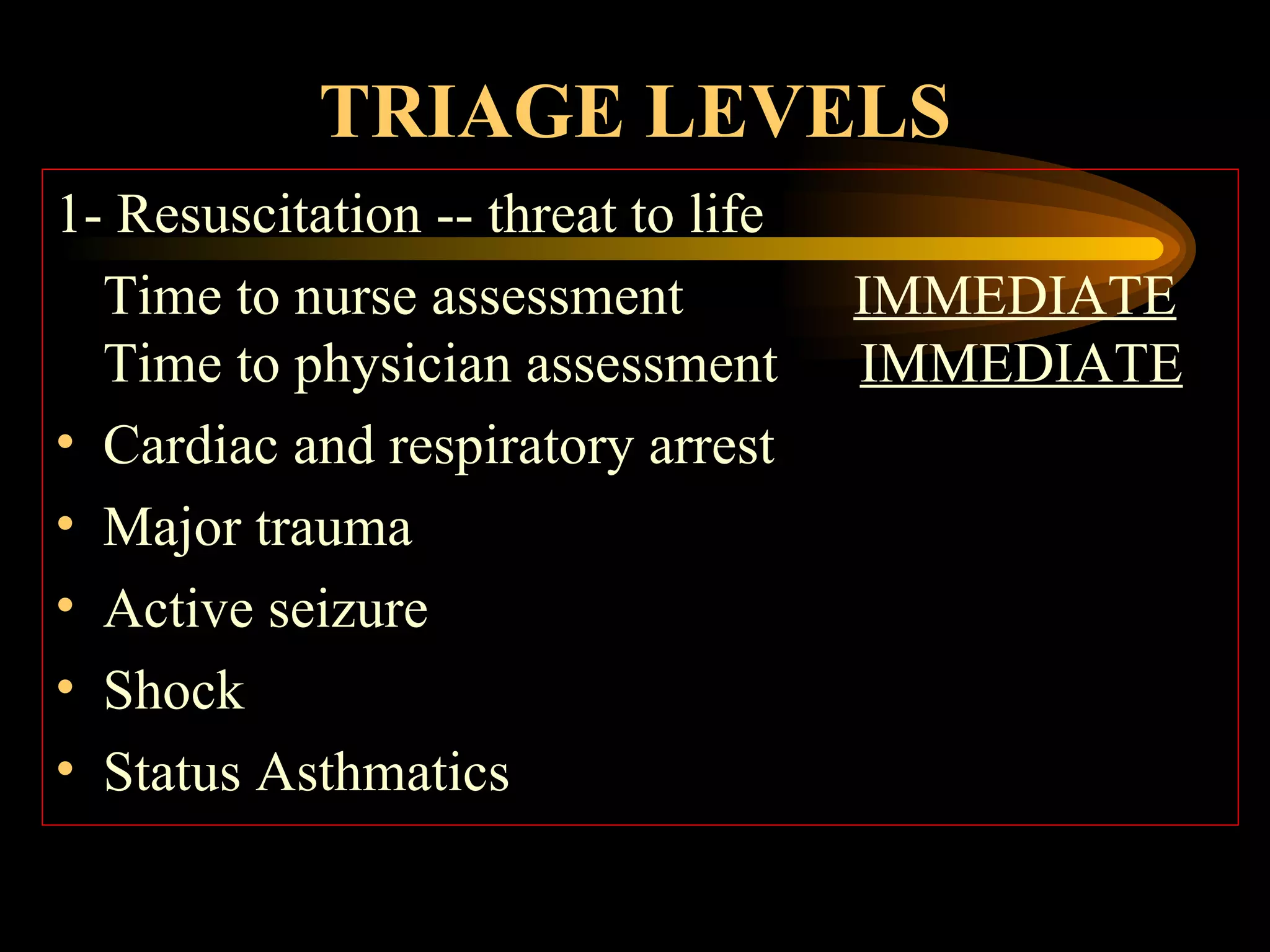 TRIAGE LEVELS

1- Resuscitation -- threat to life

Time to nurse assessment IMMEDIATE
Time to physician assessment IMMEDIATE

• Cardiac and respiratory arrest
• Major trauma
• Active seizure
• Shock
• Status Asthmatics